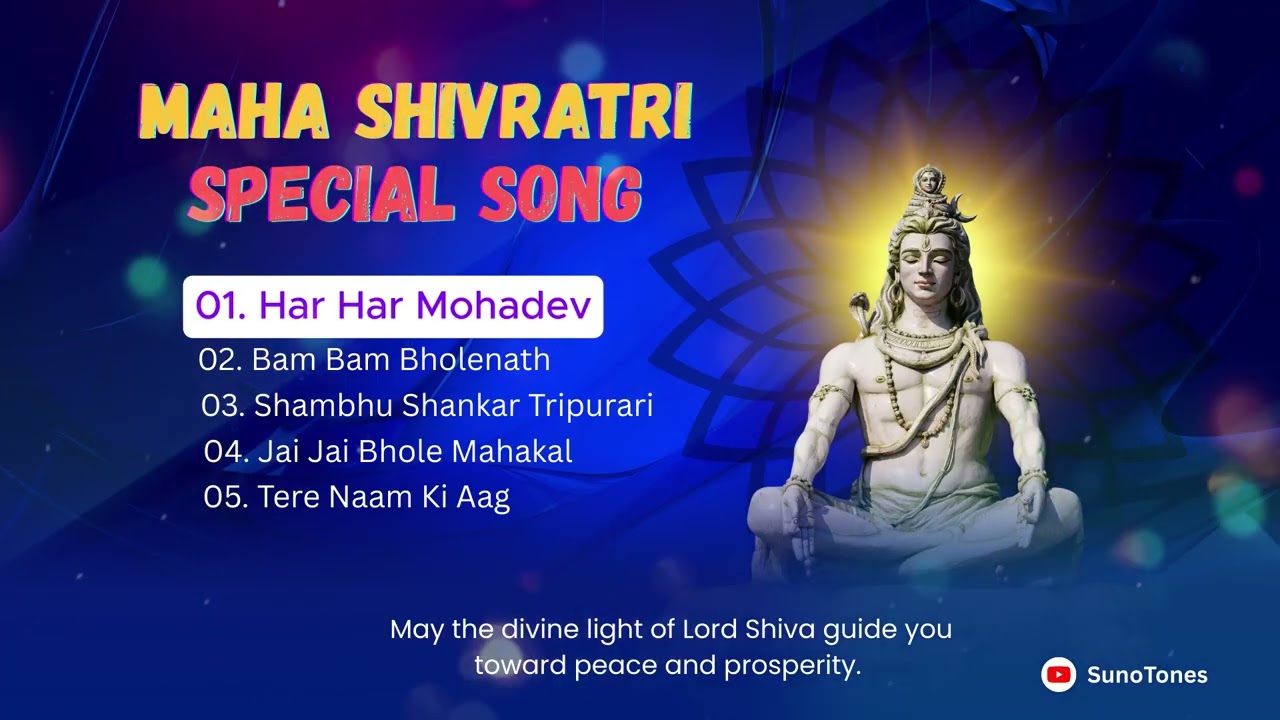 MAHA SHIVRATRI
SPECIAL SONG

01. Har Har Mohadev
02. Bam Bam Bholenath
03. Shambhu Shankar Tripurari
04. Jai Jai Bhole Mahakal
05. Tere Naam Ki Aag

May the divine light of Lord Shiva guide you toward peace and prosperity.

SunoTones